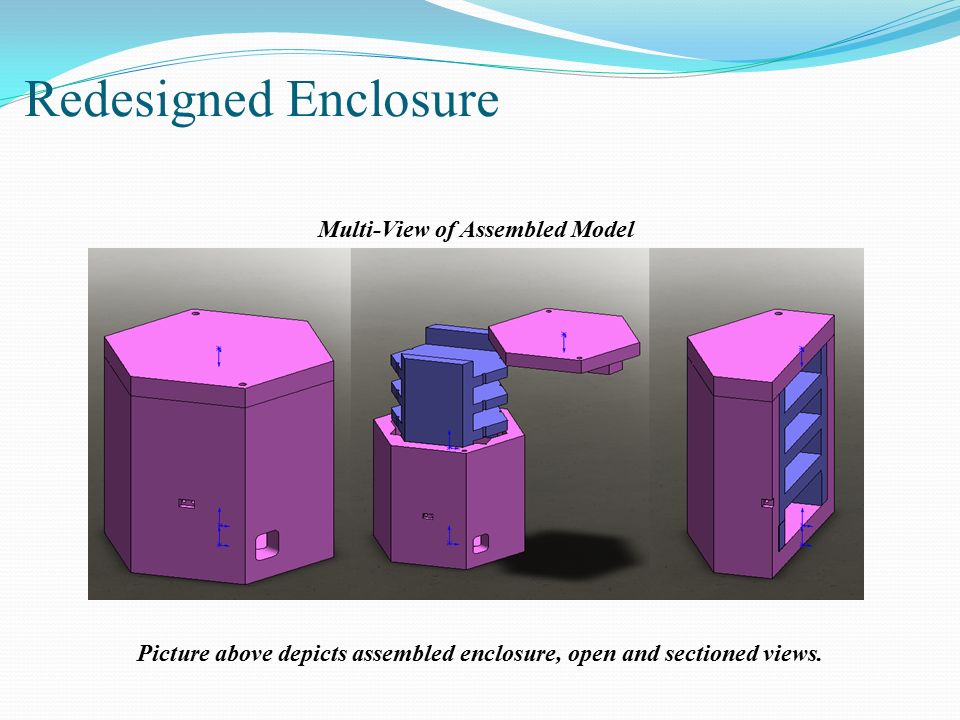 Redesigned Enclosure

Multi-View of Assembled Model

Picture above depicts assembled enclosure, open and sectioned views.